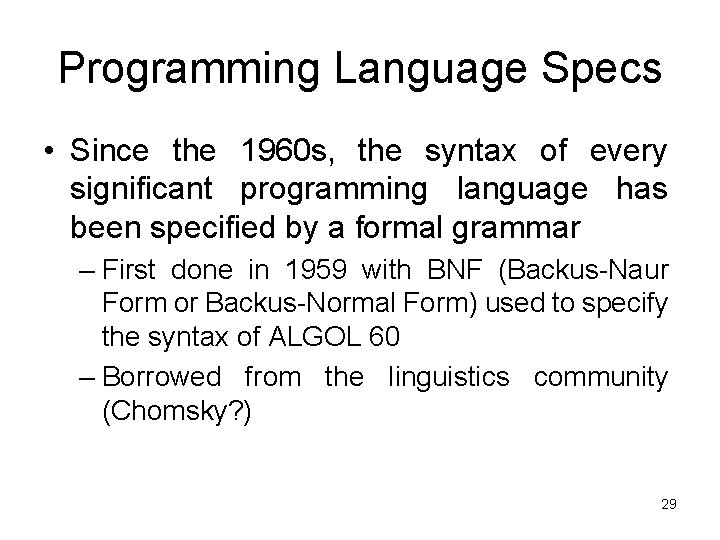 Programming Language Specs

• Since the 1960s, the syntax of every significant programming language has been specified by a formal grammar

– First done in 1959 with BNF (Backus-Naur Form or Backus-Normal Form) used to specify the syntax of ALGOL 60

– Borrowed from the linguistics community (Chomsky?)

29